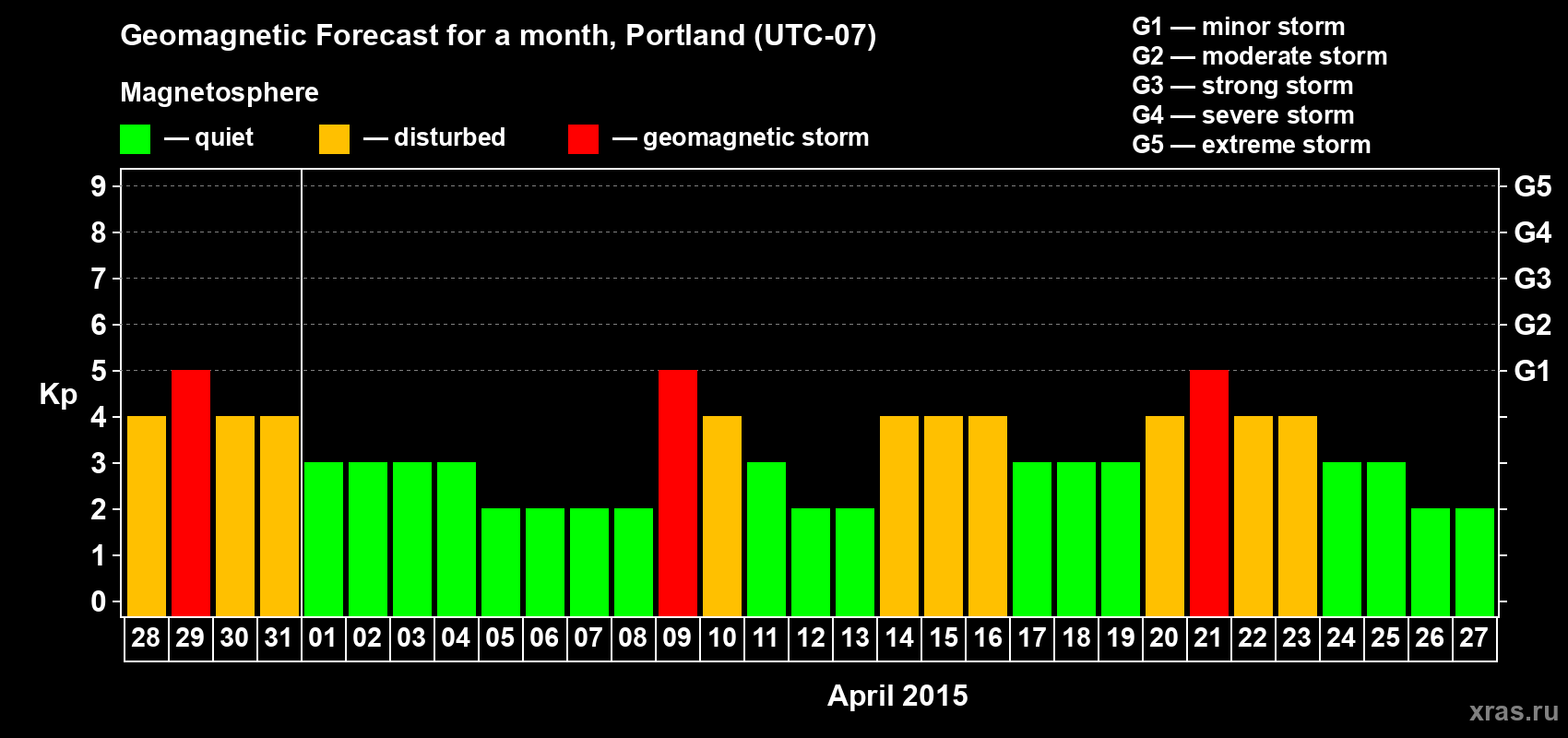 Geomagnetic Forecast for a month, Portland (UTC-07)

Magnetosphere

— quiet — disturbed — geomagnetic storm

G1 — minor storm
G2 — moderate storm
G3 — strong storm
G4 — severe storm
G5 — extreme storm

Kp

9
8
7
6
5
4
3
2
1
0

G5
G4
G3
G2
G1

28 29 30 31 01 02 03 04 05 06 07 08 09 10 11 12 13 14 15 16 17 18 19 20 21 22 23 24 25 26 27

April 2015

xras.ru